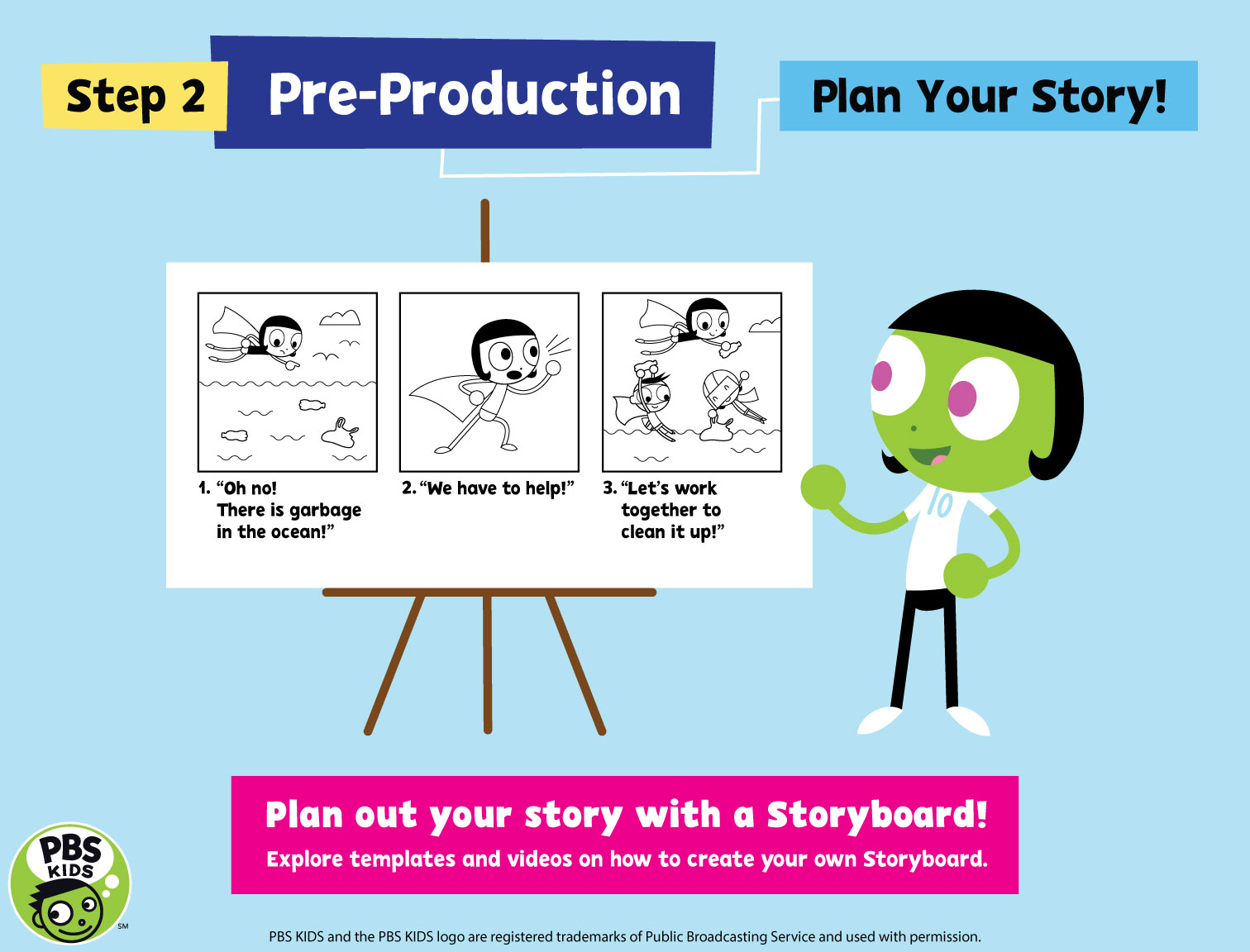 Step 2 Pre-Production

Plan Your Story!

1. "Oh no! There is garbage in the ocean!"

2. "We have to help!"

3. "Let's work together to clean it up!"

10

Plan out your story with a Storyboard!
Explore templates and videos on how to create your own Storyboard.

PBS KIDS SM

PBS KIDS and the PBS KIDS logo are registered trademarks of Public Broadcasting Service and used with permission.